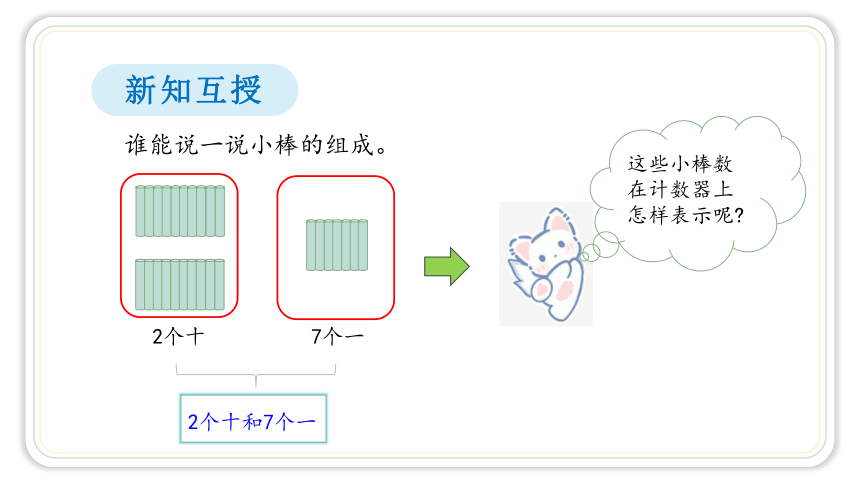 新知互授

谁能说一说小棒的组成。

2个十

7个一

2个十和7个一

这些小棒数在计数器上怎样表示呢?